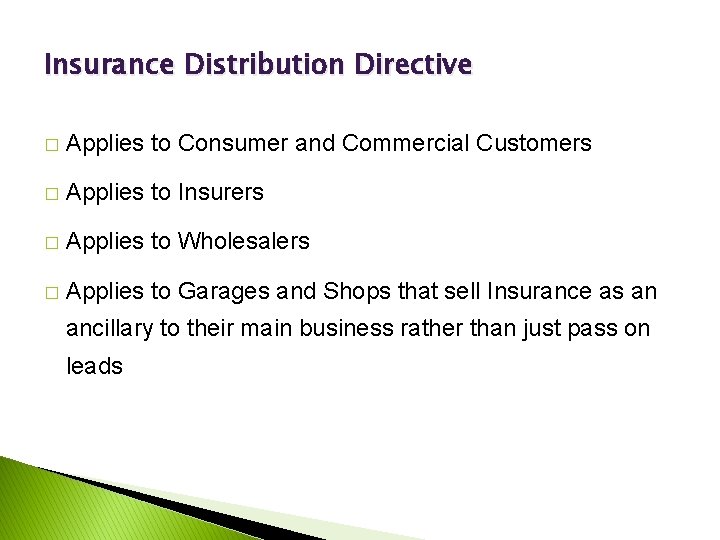 Insurance Distribution Directive

□ Applies to Consumer and Commercial Customers

□ Applies to Insurers

□ Applies to Wholesalers

□ Applies to Garages and Shops that sell Insurance as an ancillary to their main business rather than just pass on leads